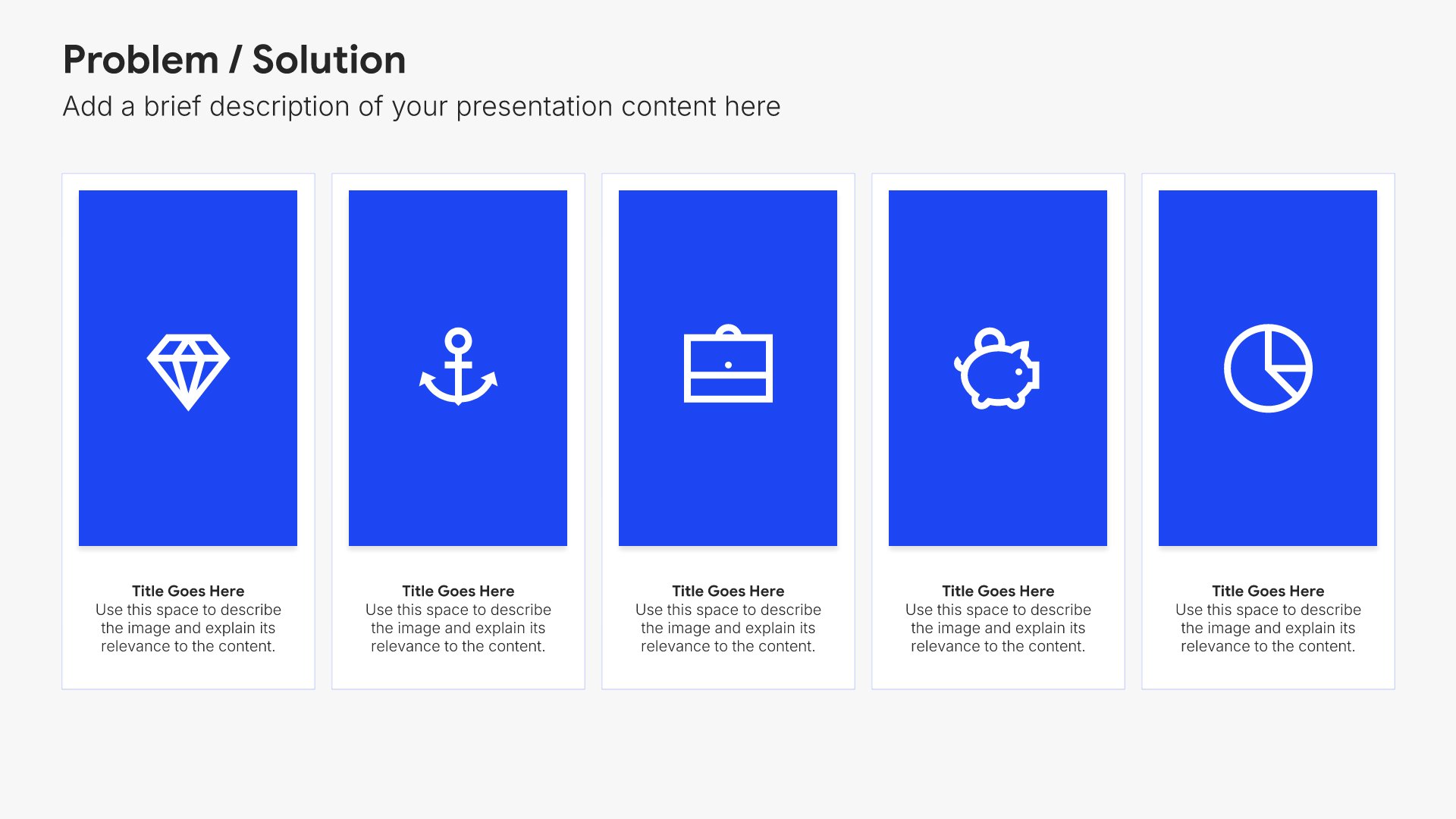 Problem / Solution

Add a brief description of your presentation content here

Title Goes Here
Use this space to describe the image and explain its relevance to the content.

Title Goes Here
Use this space to describe the image and explain its relevance to the content.

Title Goes Here
Use this space to describe the image and explain its relevance to the content.

Title Goes Here
Use this space to describe the image and explain its relevance to the content.

Title Goes Here
Use this space to describe the image and explain its relevance to the content.